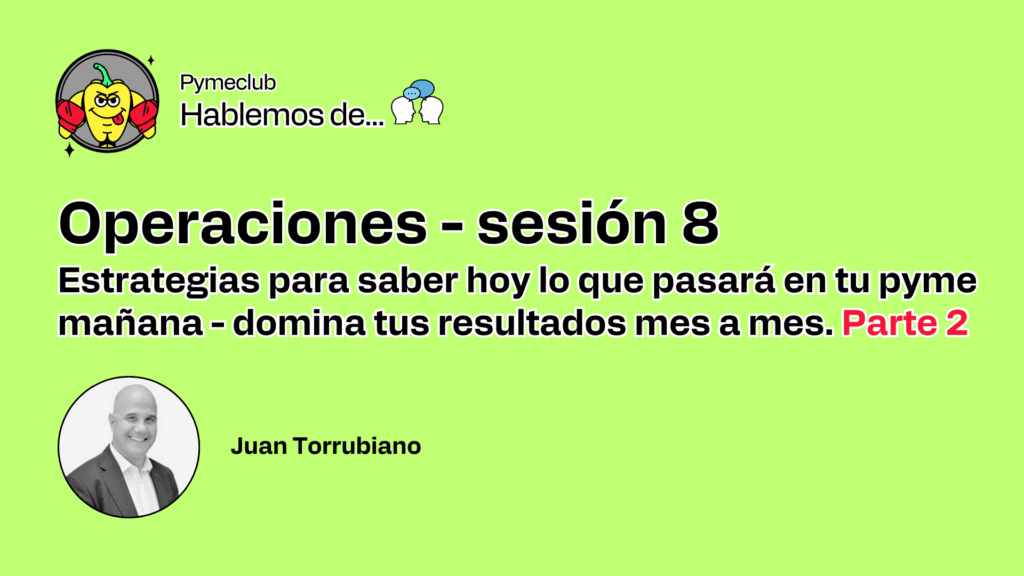 Pymeclub
Hablemos de...

Operaciones - sesión 8
Estrategias para saber hoy lo que pasará en tu pyme mañana - domina tus resultados mes a mes. Parte 2

Juan Torrubiano